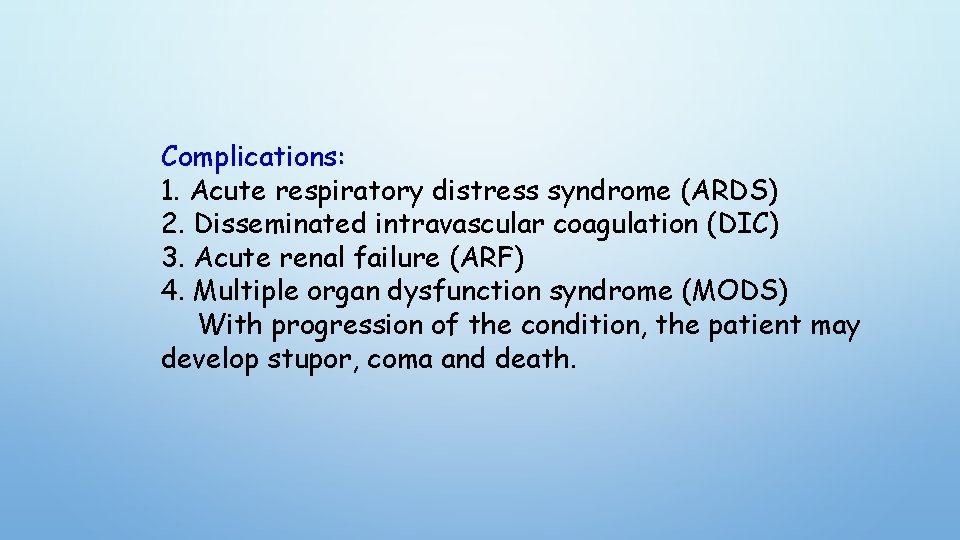 Complications:
1. Acute respiratory distress syndrome (ARDS)
2. Disseminated intravascular coagulation (DIC)
3. Acute renal failure (ARF)
4. Multiple organ dysfunction syndrome (MODS)

With progression of the condition, the patient may develop stupor, coma and death.